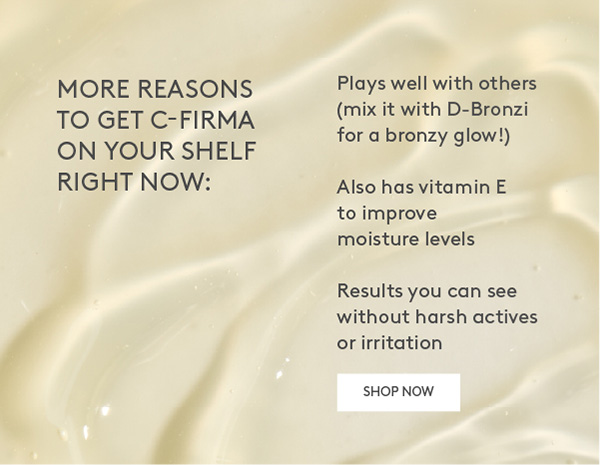 MORE REASONS TO GET C-FIRMA ON YOUR SHELF RIGHT NOW:

Plays well with others (mix it with D-Bronzi for a bronzy glow!)

Also has vitamin E to improve moisture levels

Results you can see without harsh actives or irritation

SHOP NOW